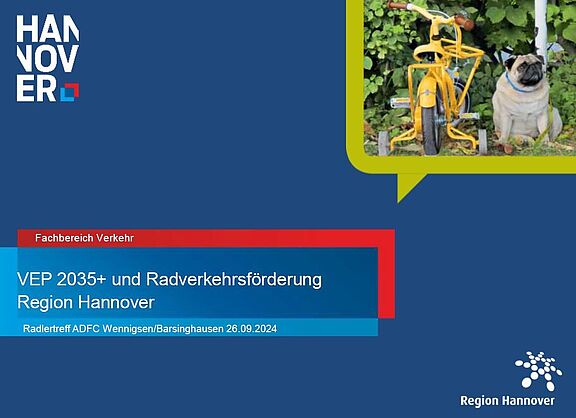 HAN
NOV
ER

Fachbereich Verkehr

VEP 2035+ und Radverkehrsförderung
Region Hannover

Radlertreff ADFC Wennigsen/Barsinghausen 26.09.2024

Region Hannover